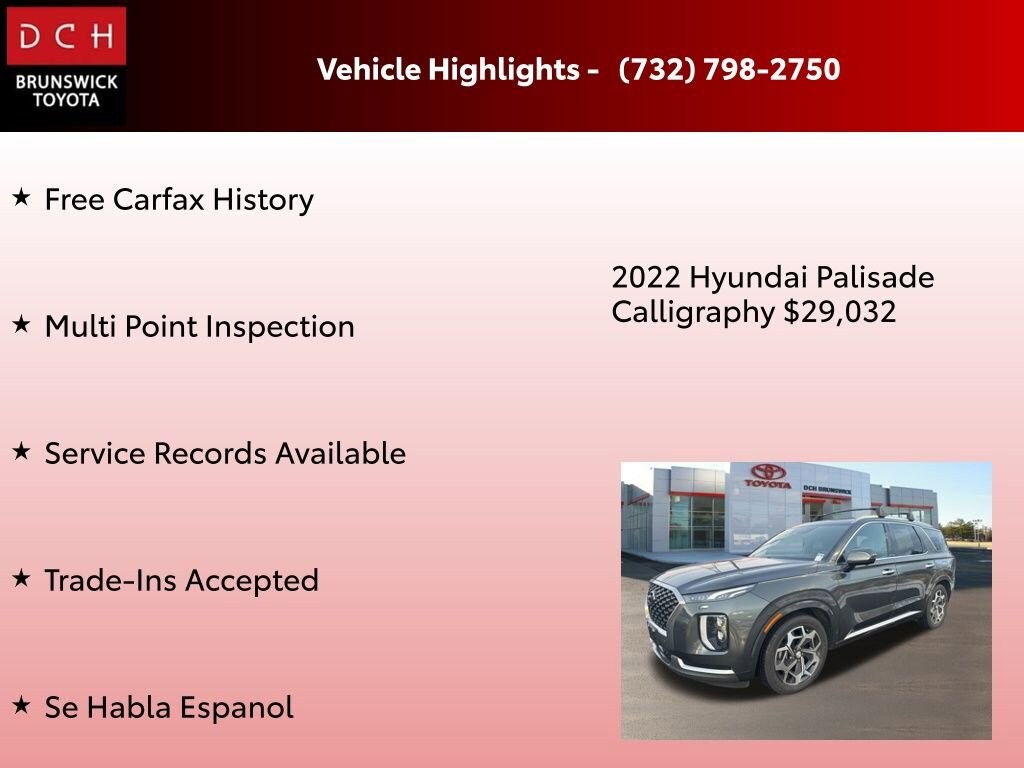 DCH
BRUNSWICK TOYOTA

Vehicle Highlights - (732) 798-2750

★ Free Carfax History

★ Multi Point Inspection

★ Service Records Available

★ Trade-Ins Accepted

★ Se Habla Espanol

2022 Hyundai Palisade Calligraphy $29,032

TOYOTA
DCH BRUNSWICK